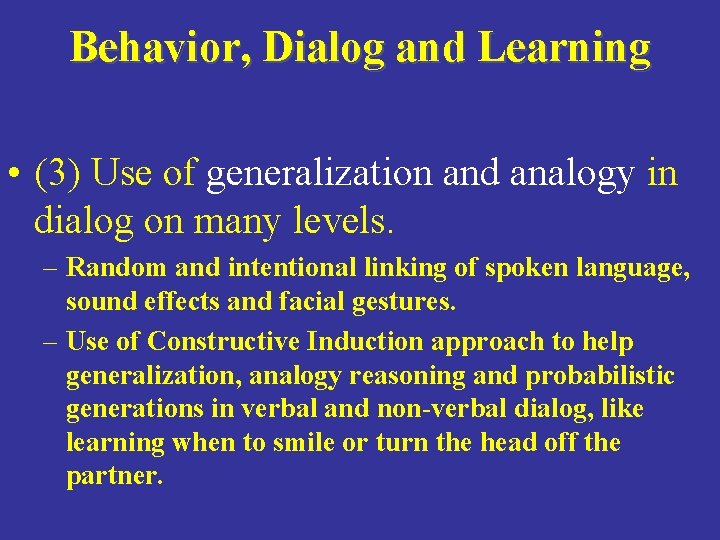 Behavior, Dialog and Learning

• (3) Use of generalization and analogy in dialog on many levels.

– Random and intentional linking of spoken language, sound effects and facial gestures.

– Use of Constructive Induction approach to help generalization, analogy reasoning and probabilistic generations in verbal and non-verbal dialog, like learning when to smile or turn the head off the partner.